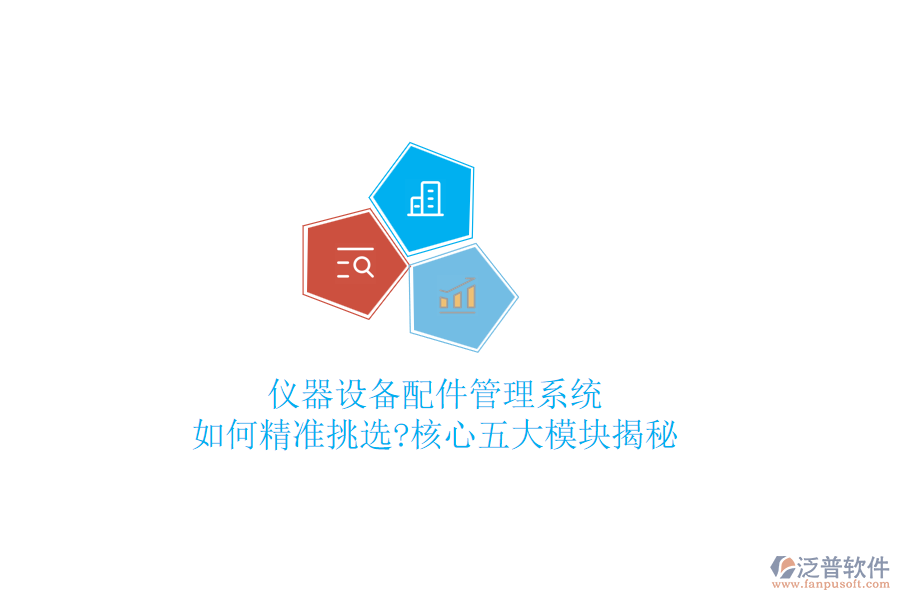 仪器设备配件管理系统
如何精准挑选?核心五大模块揭秘

泛普软件
www.fanpusoft.com